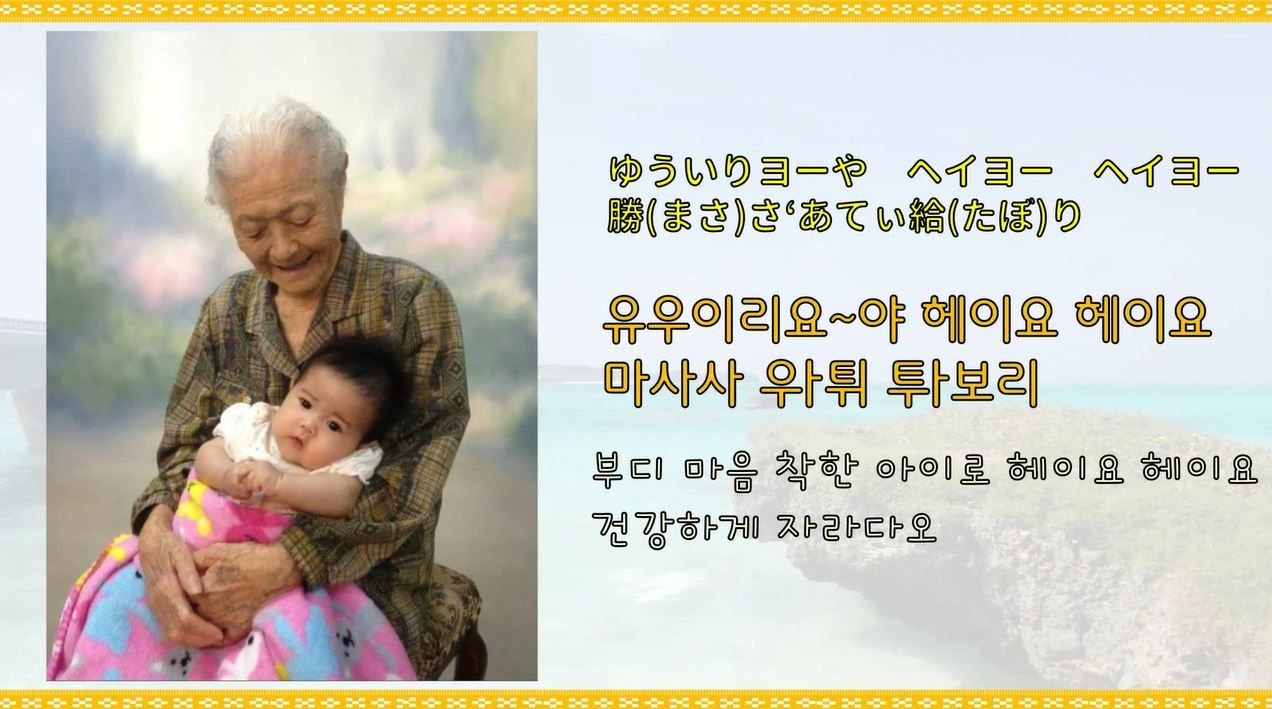 ゆういりヨーや　ヘイヨー　ヘイヨー
勝(まさ)さ‘あてぃ給(たぼ)り

유우이리요~야 헤이요 헤이요
마사사 우튀 투보리

부디 마음 착한 아이로 헤이요 헤이요
건강하게 자라다오